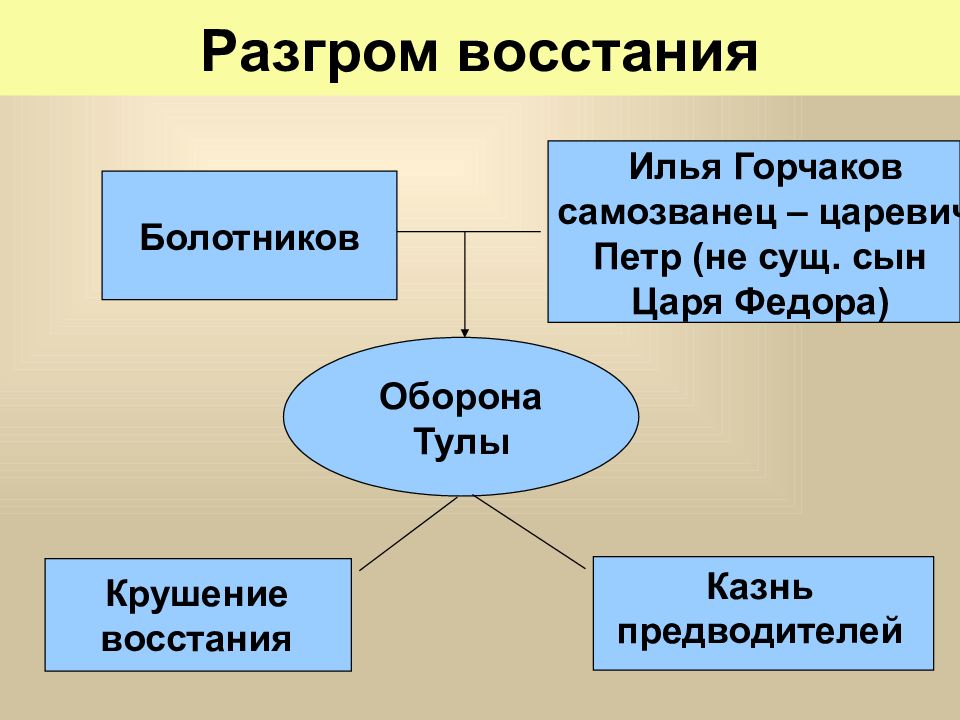 Разгром восстания

Болотников

Илья Горчаков самозванец – царевич Петр (не сущ. сын Царя Федора)

Оборона Тулы

Крушение восстания

Казнь предводителей